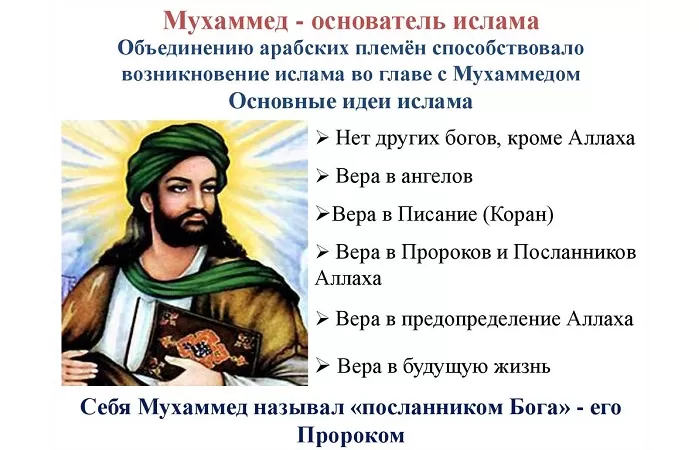 Мухаммед - основатель ислама
Объединению арабских племён способствовало возникновение ислама во главе с Мухаммедом
Основные идеи ислама

➢ Нет других богов, кроме Аллаха
➢ Вера в ангелов
➢Вера в Писание (Коран)
➢ Вера в Пророков и Посланников Аллаха
➢ Вера в предопределение Аллаха
➢ Вера в будущую жизнь

Себя Мухаммед называл «посланником Бога» - его Пророком